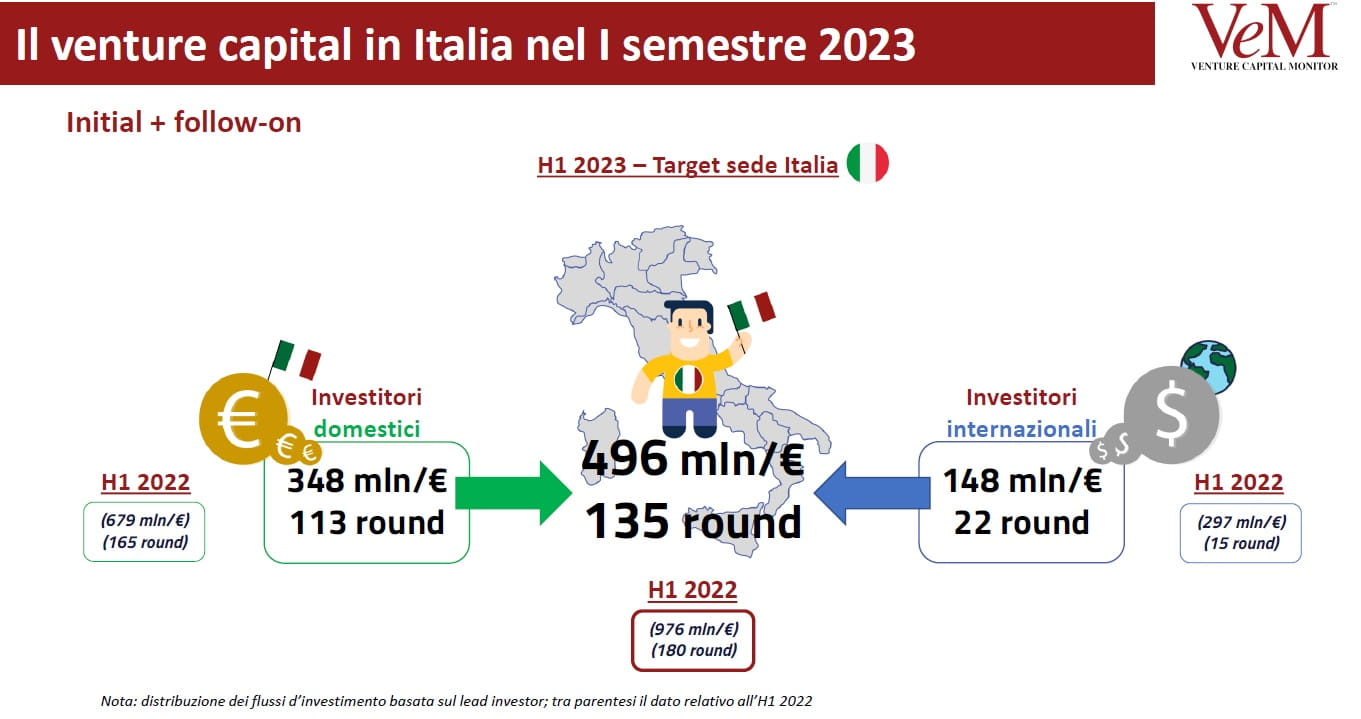 Il venture capital in Italia nel I semestre 2023

VeM
VENTURE CAPITAL MONITOR

Initial + follow-on

H1 2023 – Target sede Italia

Investitori domestici

348 mln/€
113 round

H1 2022
(679 mln/€)
(165 round)

496 mln/€
135 round

H1 2022
(976 mln/€)
(180 round)

Investitori internazionali

148 mln/€
22 round

H1 2022
(297 mln/€)
(15 round)

Nota: distribuzione dei flussi d'investimento basata sul lead investor; tra parentesi il dato relativo all'H1 2022